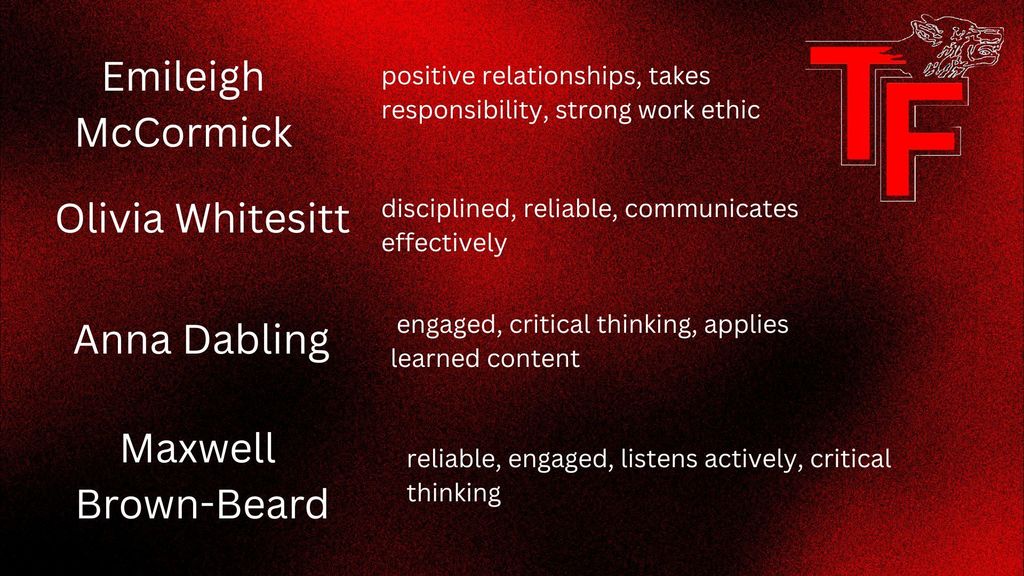 Emileigh McCormick

positive relationships, takes responsibility, strong work ethic

TF

Olivia Whitesitt

disciplined, reliable, communicates effectively

Anna Dabling

engaged, critical thinking, applies learned content

Maxwell Brown-Beard

reliable, engaged, listens actively, critical thinking